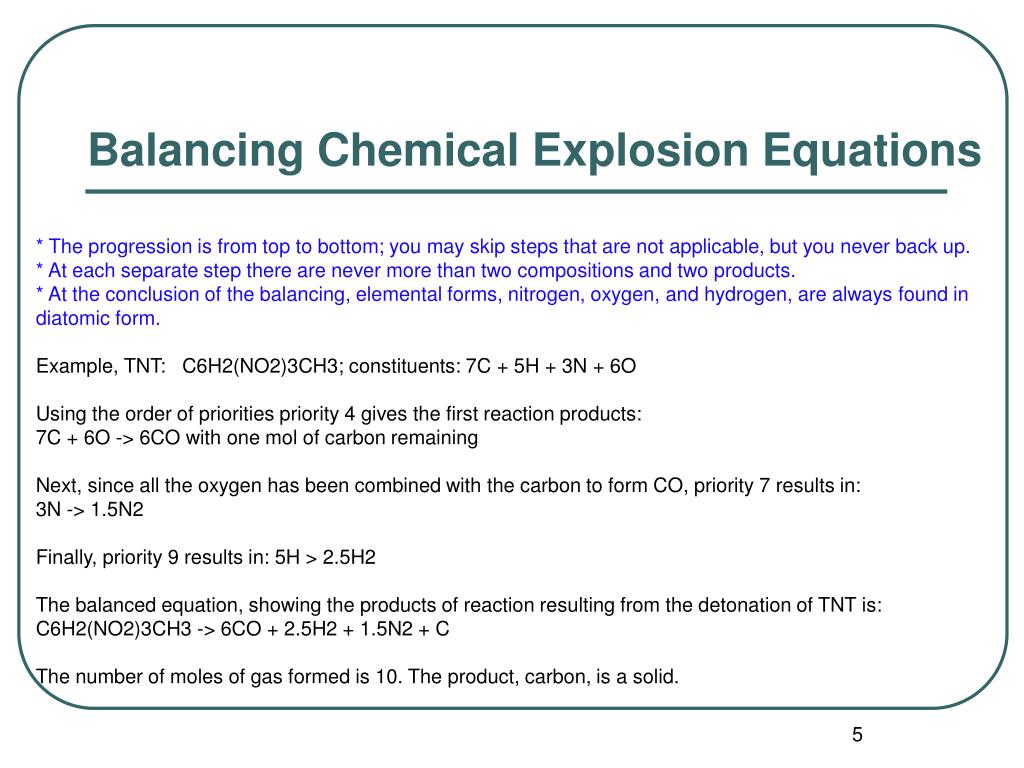 Balancing Chemical Explosion Equations

* The progression is from top to bottom; you may skip steps that are not applicable, but you never back up.
* At each separate step there are never more than two compositions and two products.
* At the conclusion of the balancing, elemental forms, nitrogen, oxygen, and hydrogen, are always found in diatomic form.

Example, TNT: C6H2(NO2)3CH3; constituents: 7C + 5H + 3N + 6O

Using the order of priorities priority 4 gives the first reaction products:
7C + 6O -> 6CO with one mol of carbon remaining

Next, since all the oxygen has been combined with the carbon to form CO, priority 7 results in:
3N -> 1.5N2

Finally, priority 9 results in: 5H > 2.5H2

The balanced equation, showing the products of reaction resulting from the detonation of TNT is:
C6H2(NO2)3CH3 -> 6CO + 2.5H2 + 1.5N2 + C

The number of moles of gas formed is 10. The product, carbon, is a solid.

5